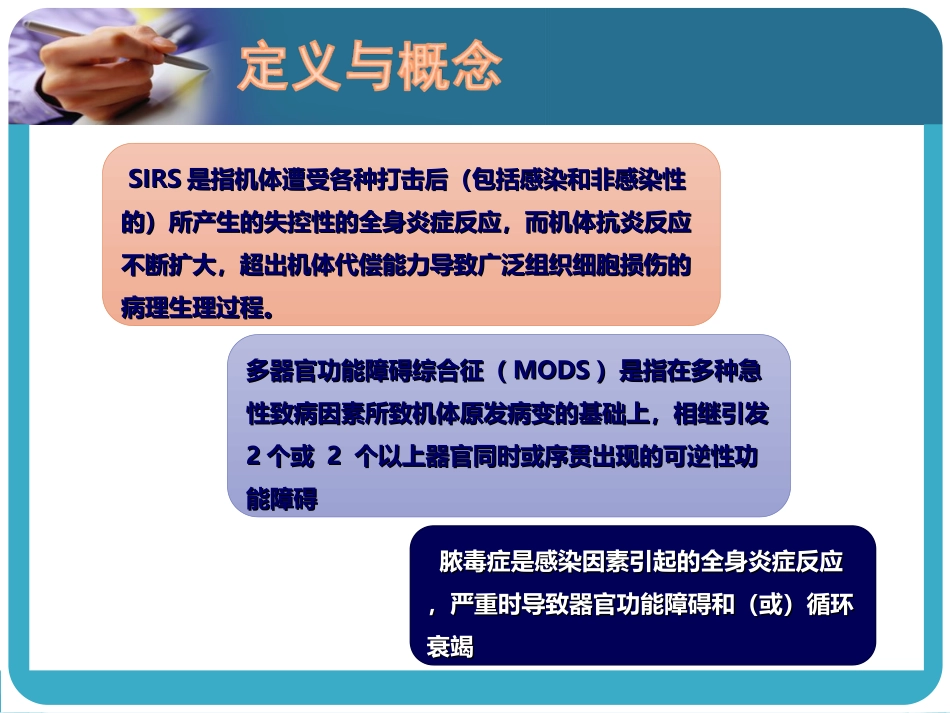 定义与概念

SIRS 是指机体遭受各种打击后（包括感染和非感染性的）所产生的失控性的全身炎症反应，而机体抗炎反应不断扩大，超出机体代偿能力导致广泛组织细胞损伤的病理生理过程。

多器官功能障碍综合征（MODS）是指在多种急性致病因素所致机体原发病变的基础上，相继引发 2 个或 2 个以上器官同时或序贯出现的可逆性功能障碍

脓毒症是感染因素引起的全身炎症反应，严重时导致器官功能障碍和（或）循环衰竭